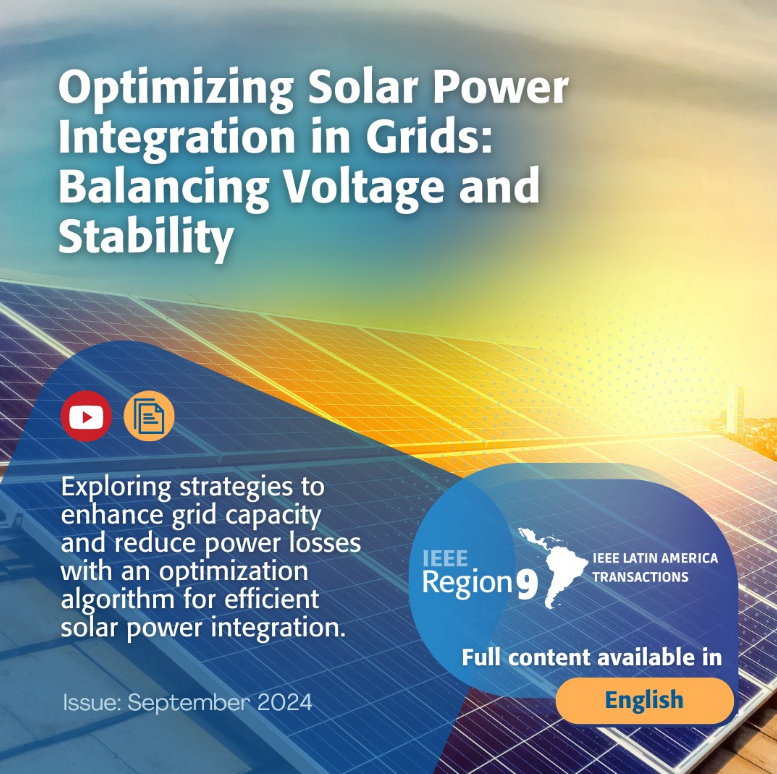 Optimizing Solar Power Integration in Grids: Balancing Voltage and Stability

Exploring strategies to enhance grid capacity and reduce power losses with an optimization algorithm for efficient solar power integration.

Issue: September 2024

IEEE Region 9

IEEE LATIN AMERICA TRANSACTIONS

Full content available in

English